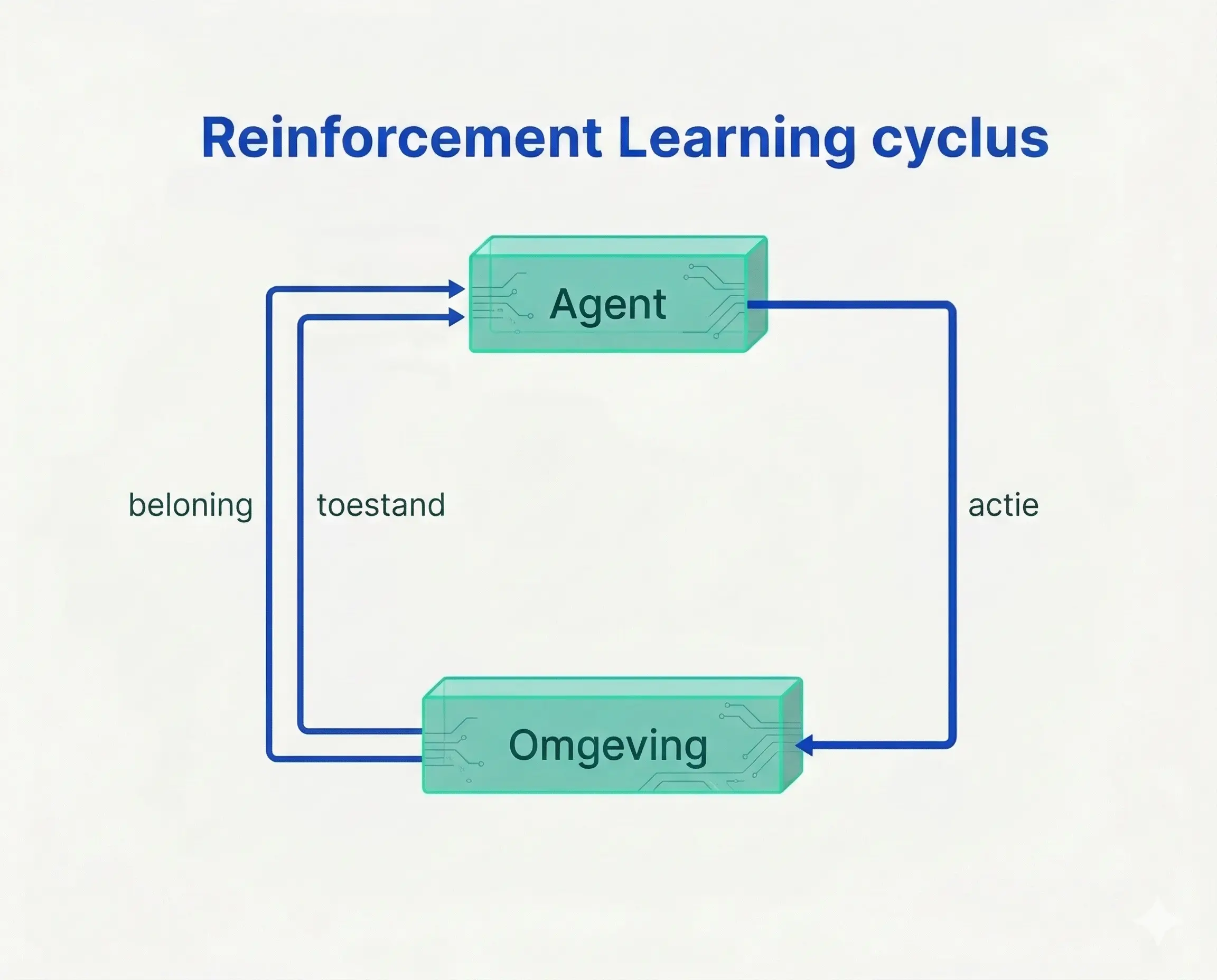 Reinforcement Learning cyclus

Agent

beloning

toestand

actie

Omgeving